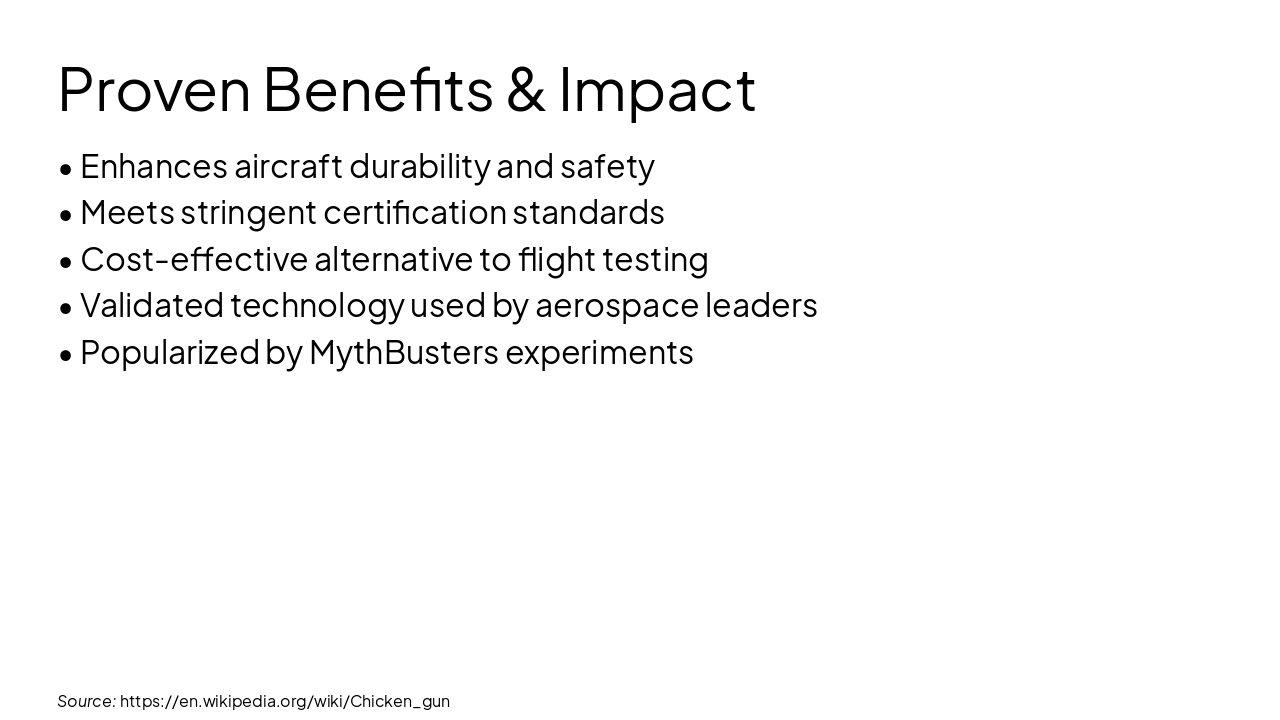 Proven Benefits & Impact

• Enhances aircraft durability and safety
• Meets stringent certification standards
• Cost-effective alternative to flight testing
• Validated technology used by aerospace leaders
• Popularized by MythBusters experiments

Source: https://en.wikipedia.org/wiki/Chicken_gun